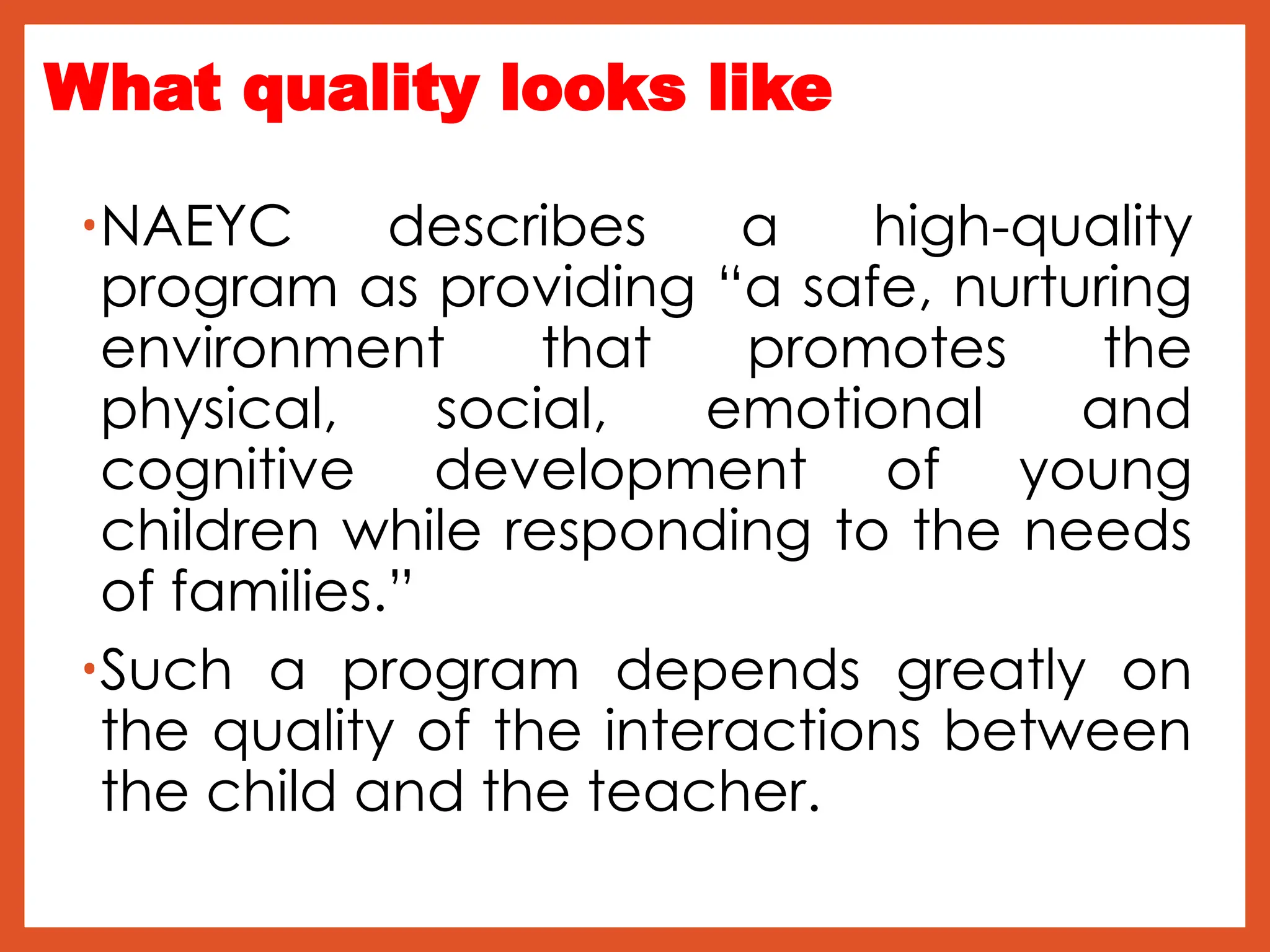 What quality looks like

• NAEYC describes a high-quality program as providing “a safe, nurturing environment that promotes the physical, social, emotional and cognitive development of young children while responding to the needs of families.”

• Such a program depends greatly on the quality of the interactions between the child and the teacher.